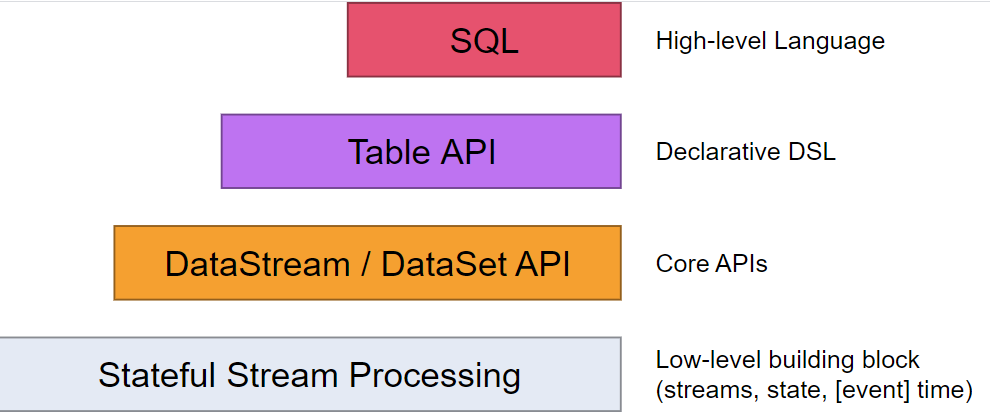 SQL
High-level Language

Table API
Declarative DSL

DataStream / DataSet API
Core APIs

Stateful Stream Processing
Low-level building block (streams, state, [event] time)